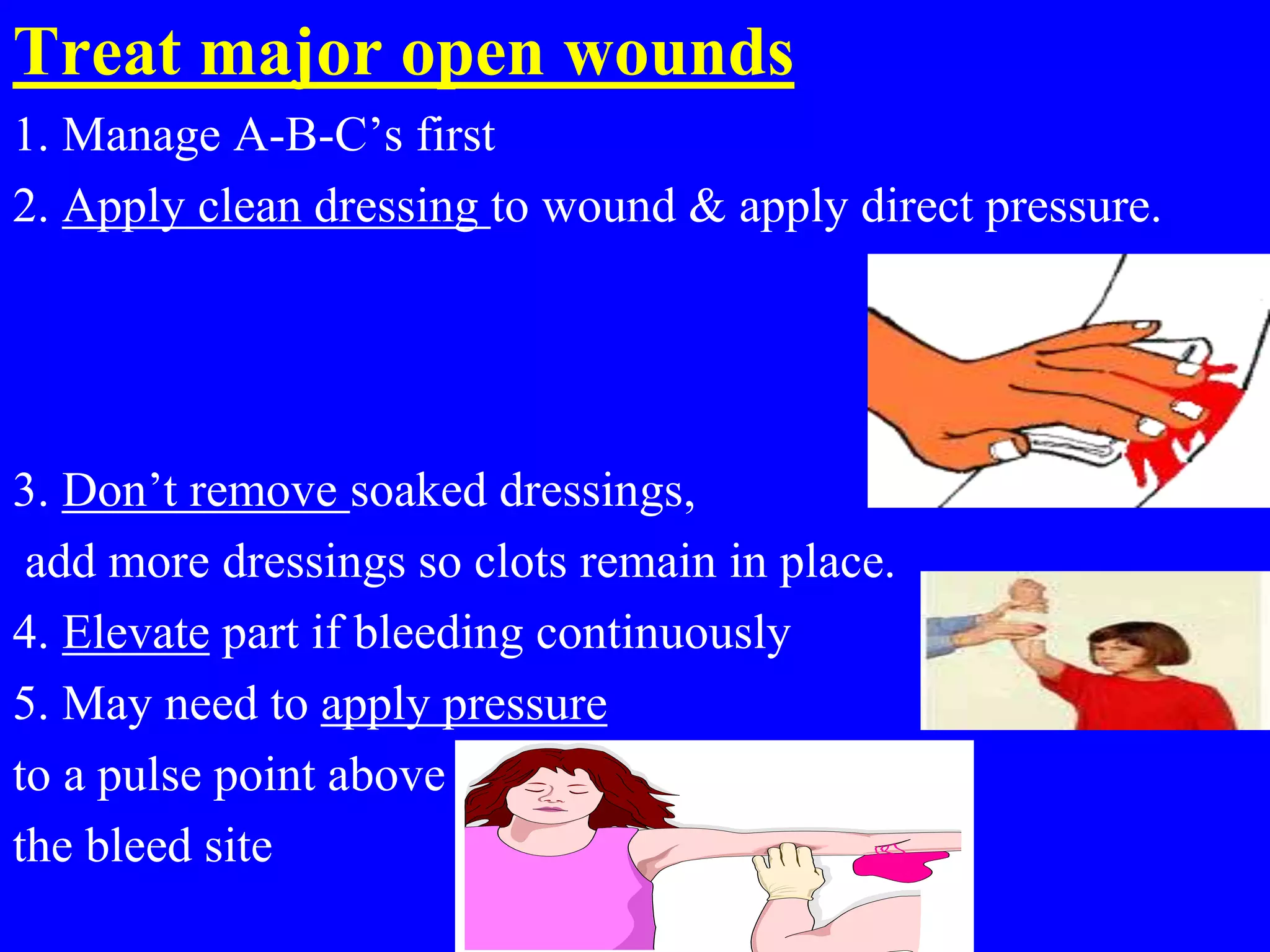 Treat major open wounds

1. Manage A-B-C’s first

2. Apply clean dressing to wound & apply direct pressure.

3. Don’t remove soaked dressings, add more dressings so clots remain in place.

4. Elevate part if bleeding continuously

5. May need to apply pressure to a pulse point above the bleed site